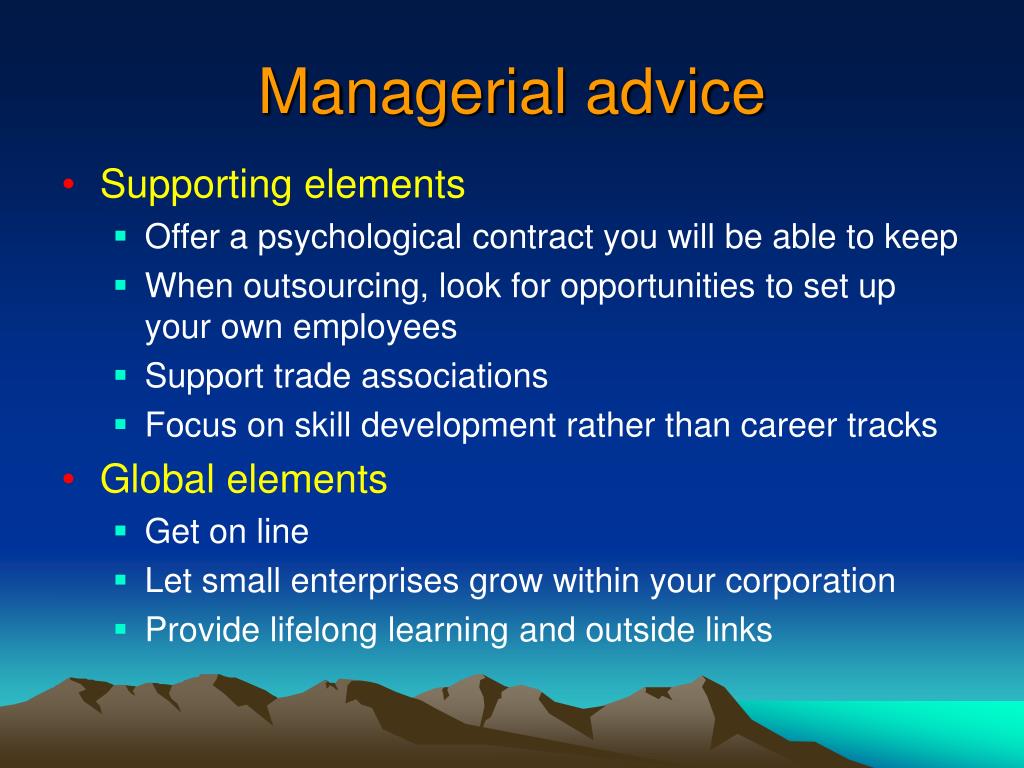 Managerial advice

• Supporting elements
  ▪ Offer a psychological contract you will be able to keep
  ▪ When outsourcing, look for opportunities to set up your own employees
  ▪ Support trade associations
  ▪ Focus on skill development rather than career tracks
• Global elements
  ▪ Get on line
  ▪ Let small enterprises grow within your corporation
  ▪ Provide lifelong learning and outside links